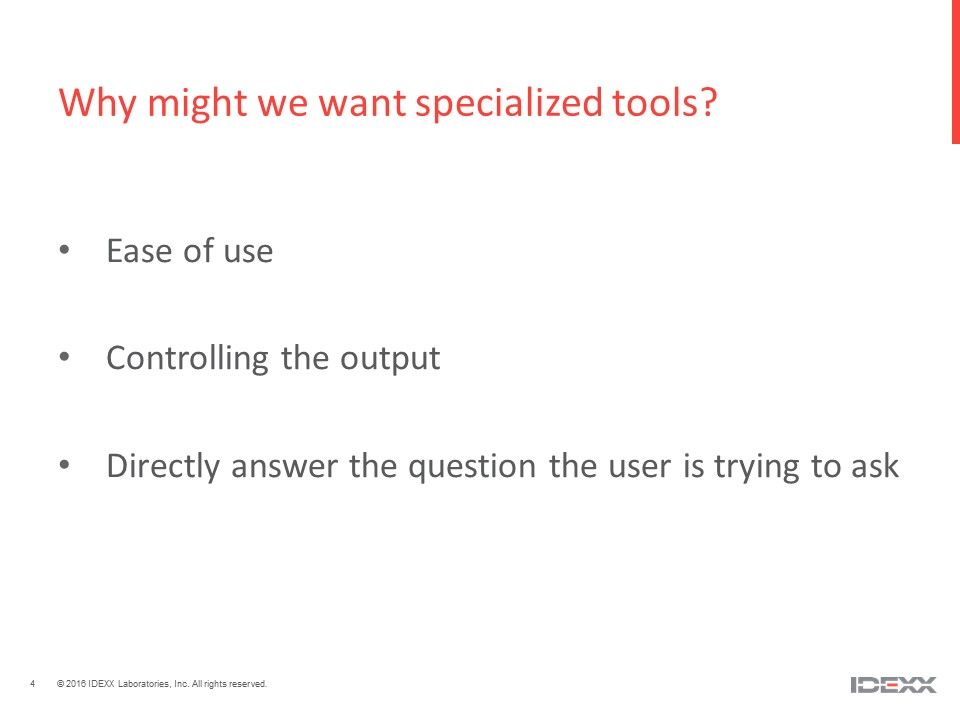 Why might we want specialized tools?

• Ease of use

• Controlling the output

• Directly answer the question the user is trying to ask

4 © 2016 IDEXX Laboratories, Inc. All rights reserved.

IDEXX